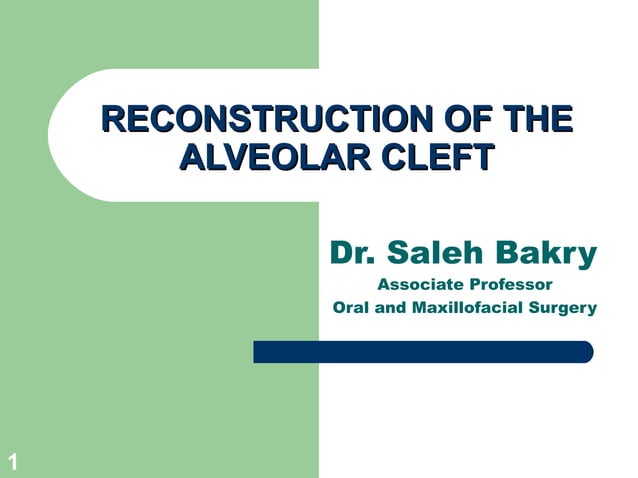 RECONSTRUCTION OF THE ALVEOLAR CLEFT

Dr. Saleh Bakry
Associate Professor
Oral and Maxillofacial Surgery

1